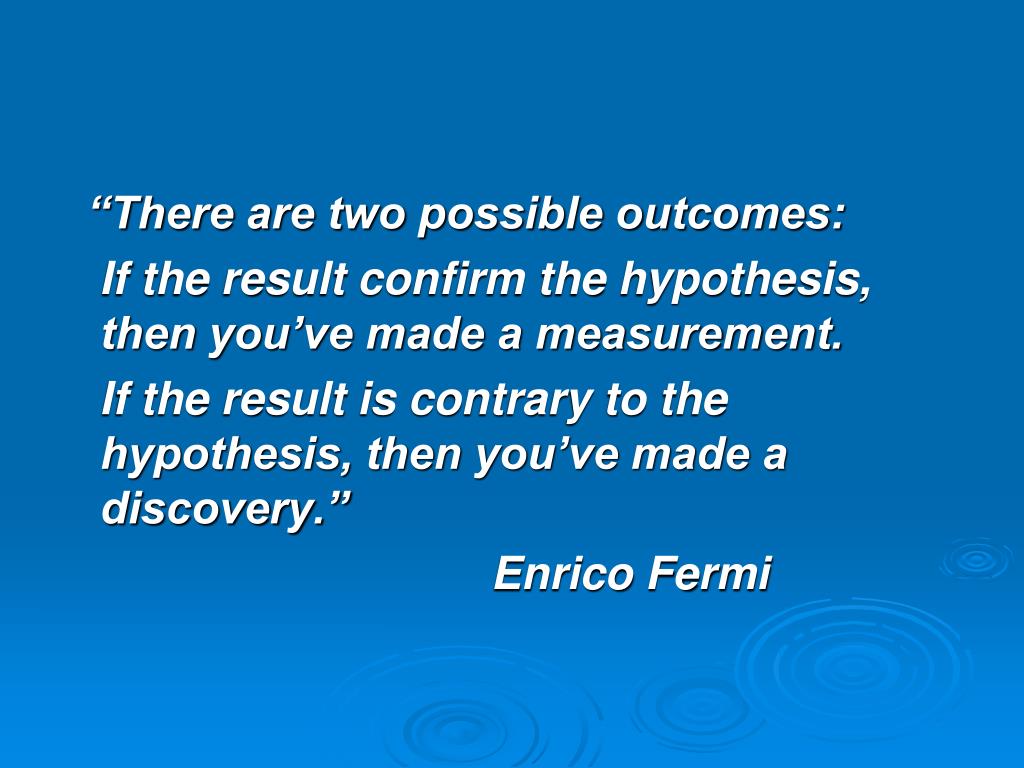 “There are two possible outcomes:

If the result confirm the hypothesis, then you’ve made a measurement.

If the result is contrary to the hypothesis, then you’ve made a discovery.”

Enrico Fermi